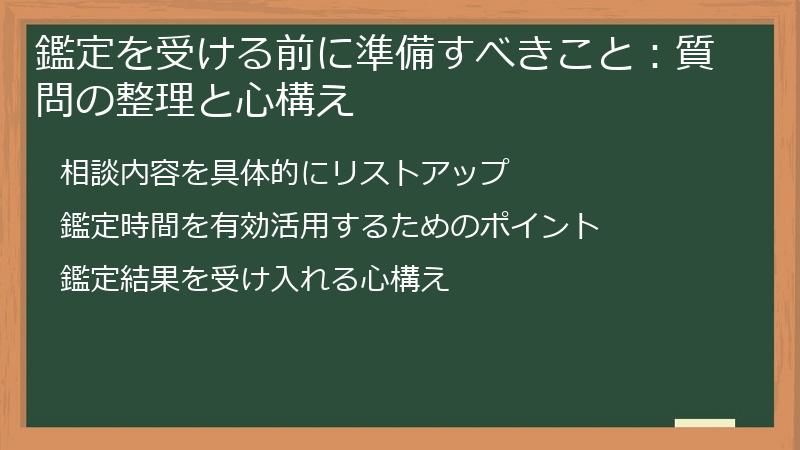 鑑定を受ける前に準備すべきこと：質問の整理と心構え

相談内容を具体的にリストアップ

鑑定時間を有効活用するためのポイント

鑑定結果を受け入れる心構え